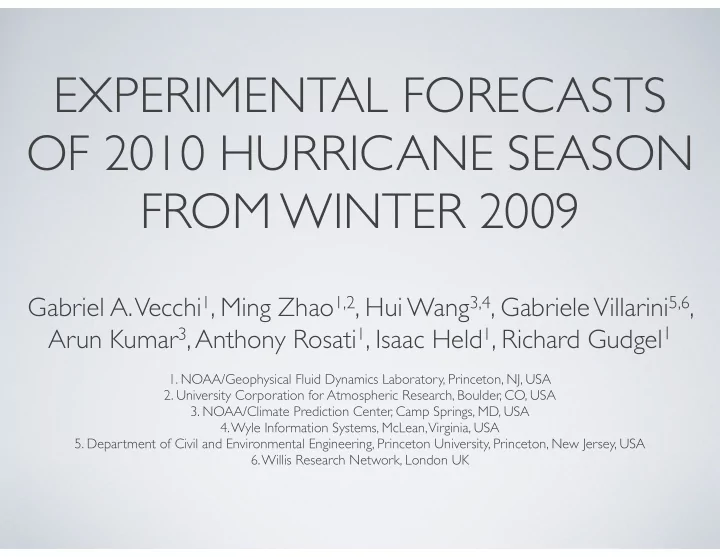 EXPERIMENTAL FORECASTS OF 2010 HURRICANE SEASON FROM WINTER 2009

Gabriel A. Vecchi$^{1}$, Ming Zhao$^{1,2}$, Hui Wang$^{3,4}$, Gabriele Villarini$^{5,6}$, Arun Kumar$^{3}$, Anthony Rosati$^{1}$, Isaac Held$^{1}$, Richard Gudgel$^{1}$

1. NOAA/Geophysical Fluid Dynamics Laboratory, Princeton, NJ, USA
2. University Corporation for Atmospheric Research, Boulder, CO, USA
3. NOAA/Climate Prediction Center, Camp Springs, MD, USA
4. Wyle Information Systems, McLean, Virginia, USA
5. Department of Civil and Environmental Engineering, Princeton University, Princeton, New Jersey, USA
6. Willis Research Network, London UK